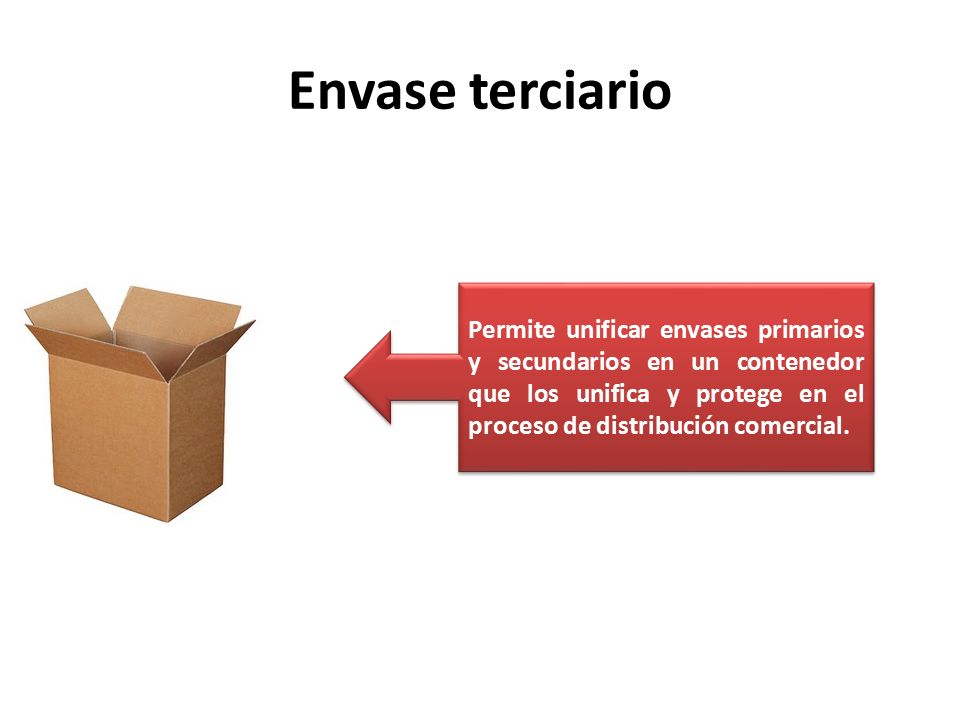 Envase terciario

Permite unificar envases primarios y secundarios en un contenedor que los unifica y protege en el proceso de distribución comercial.